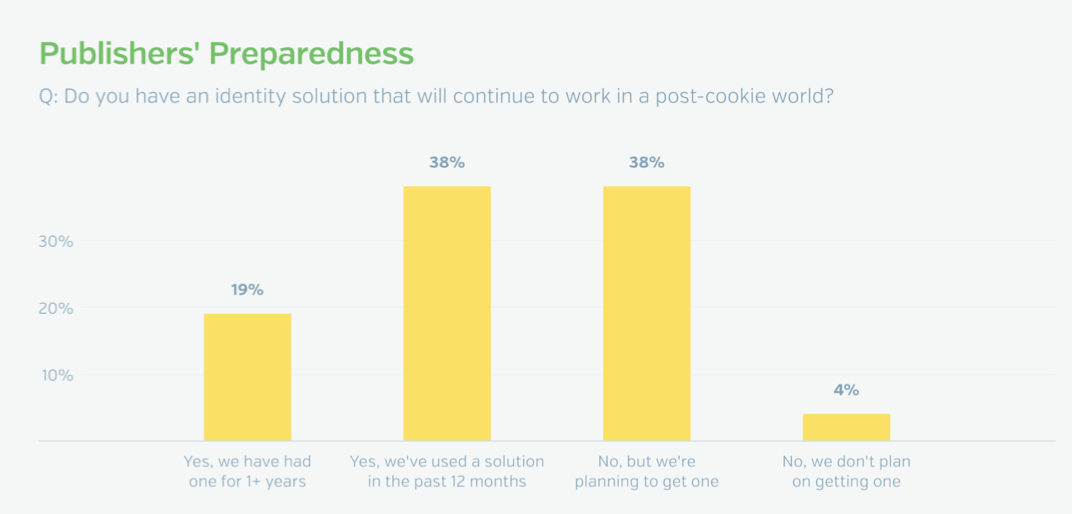 Publishers' Preparedness

Q: Do you have an identity solution that will continue to work in a post-cookie world?

30%
20%
10%

19%
38%
38%
4%

Yes, we have had one for 1+ years

Yes, we've used a solution in the past 12 months

No, but we're planning to get one

No, we don't plan on getting one